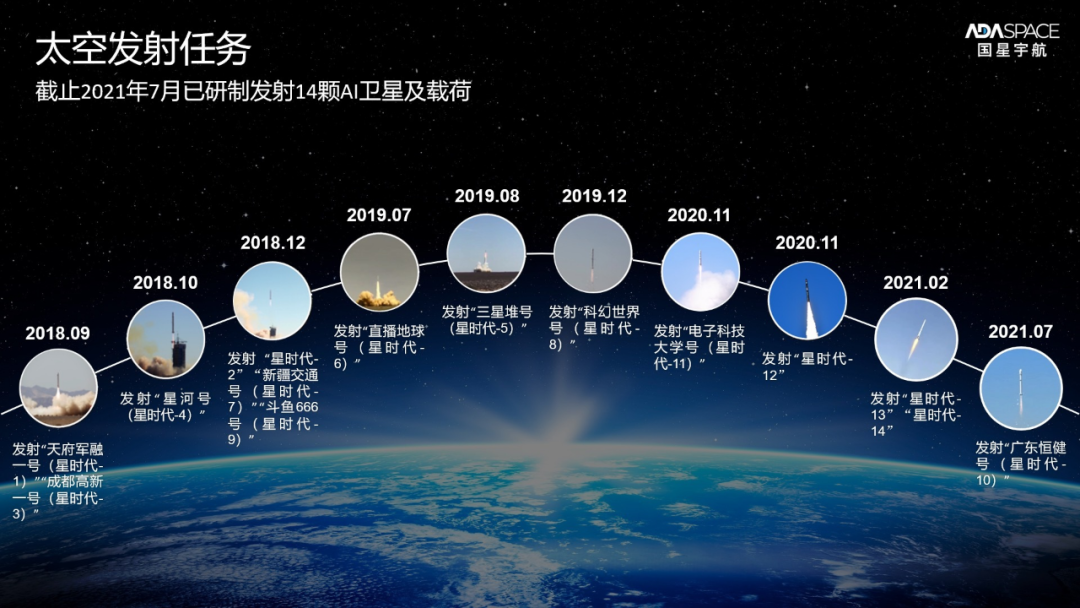 太空发射任务

截止2021年7月已研制发射14颗AI卫星及载荷

ADASPACE
国星宇航

2018.09
发射“天府军融一号（星时代-1）”“成都高新一号（星时代-3）”

2018.10
发射“星河号（星时代-4）”

2018.12
发射“星时代-2”“新疆交通号（星时代-7）”“斗鱼666号（星时代-9）”

2019.07
发射“直播地球号（星时代-6）”

2019.08
发射“三星堆号（星时代-5）”

2019.12
发射“科幻世界号（星时代-8）”

2020.11
发射“电子科技大学号（星时代-11）”

2020.11
发射“星时代-12”

2021.02
发射“星时代-13”“星时代-14”

2021.07
发射“广东恒健号（星时代-10）”